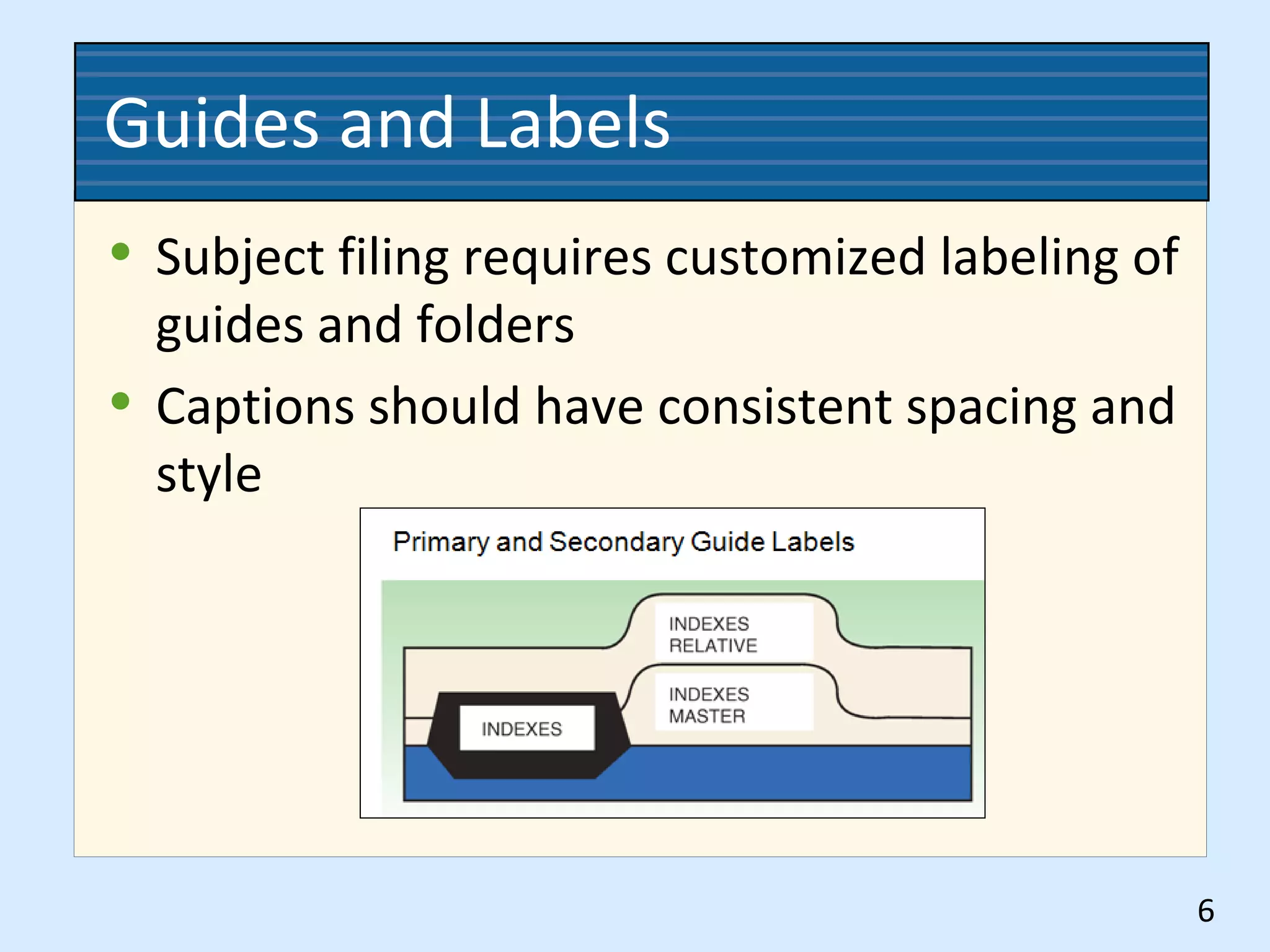 Guides and Labels

• Subject filing requires customized labeling of guides and folders

• Captions should have consistent spacing and style

Primary and Secondary Guide Labels

INDEXES
RELATIVE

INDEXES
MASTER

INDEXES

6